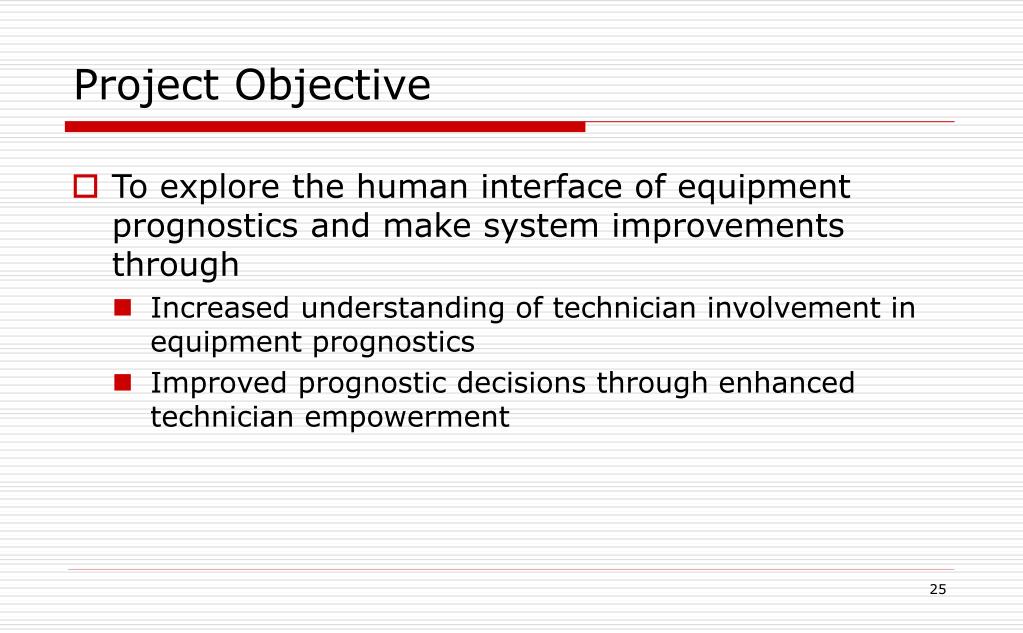 Project Objective

To explore the human interface of equipment prognostics and make system improvements through

Increased understanding of technician involvement in equipment prognostics

Improved prognostic decisions through enhanced technician empowerment

25